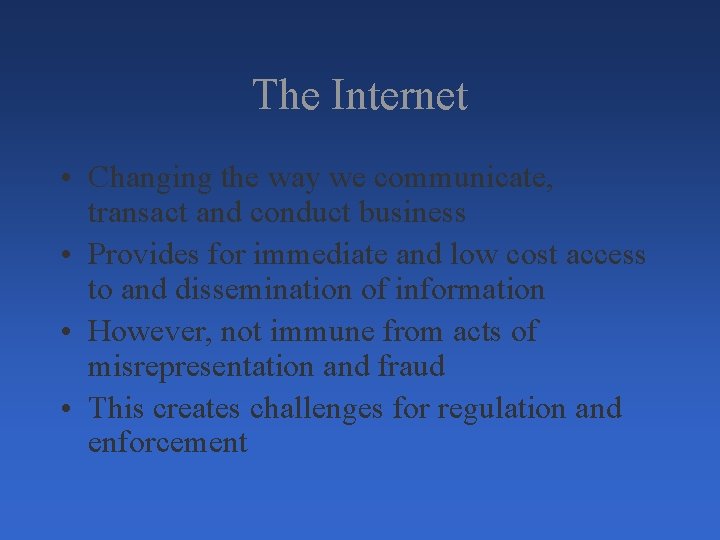 The Internet

• Changing the way we communicate, transact and conduct business
• Provides for immediate and low cost access to and dissemination of information
• However, not immune from acts of misrepresentation and fraud
• This creates challenges for regulation and enforcement